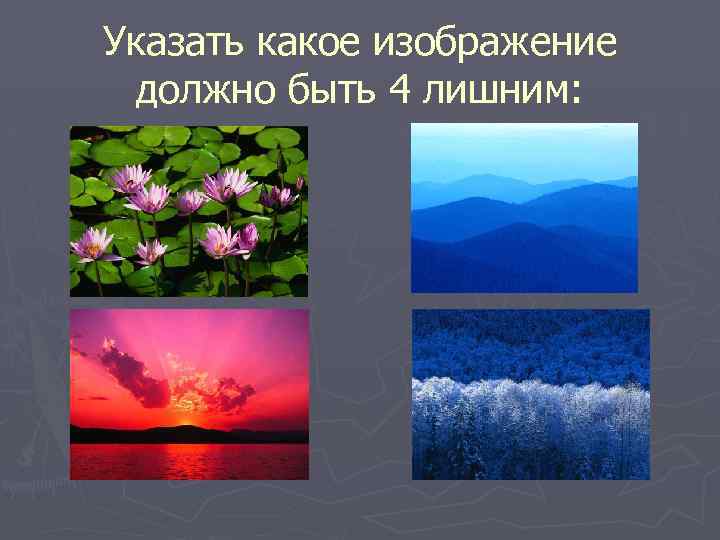 Указать какое изображение должно быть 4 лишним: